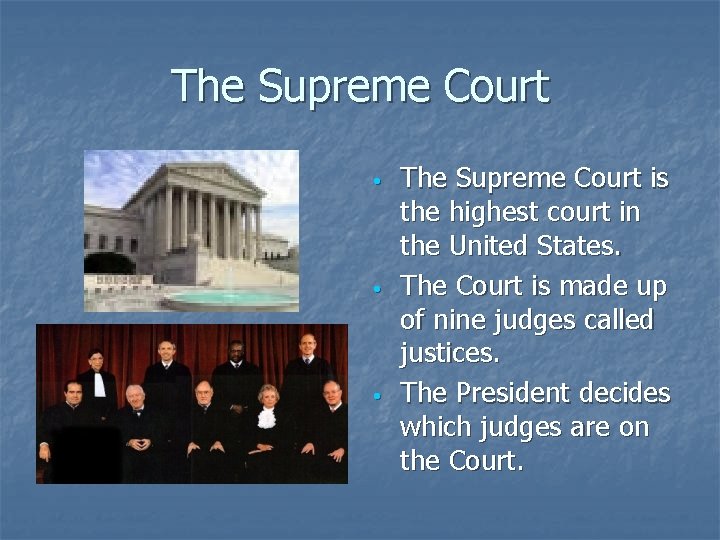 The Supreme Court

- The Supreme Court is the highest court in the United States.
- The Court is made up of nine judges called justices.
- The President decides which judges are on the Court.